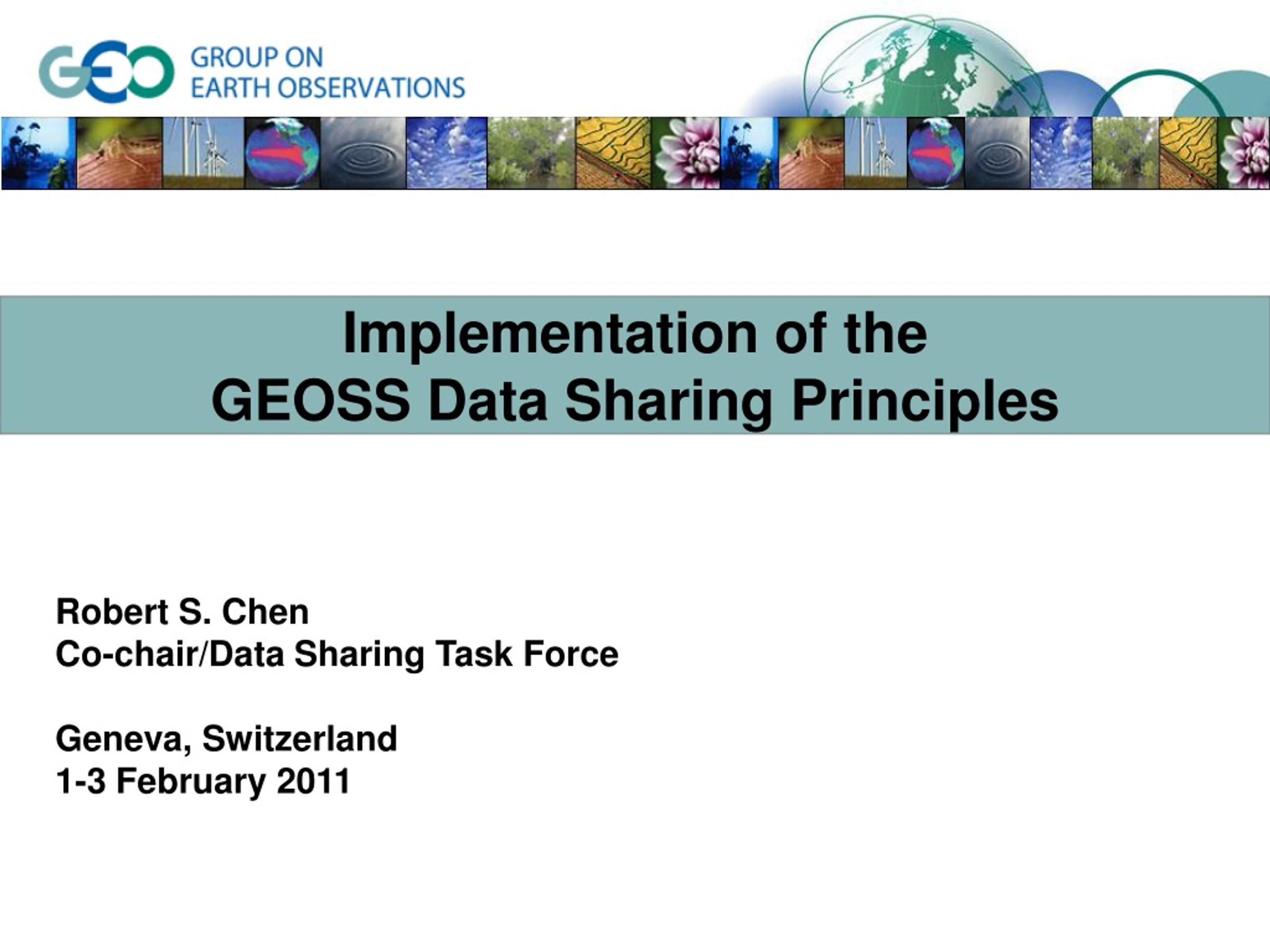 GEO GROUP ON EARTH OBSERVATIONS

Implementation of the GEOSS Data Sharing Principles

Robert S. Chen
Co-chair/Data Sharing Task Force

Geneva, Switzerland
1-3 February 2011